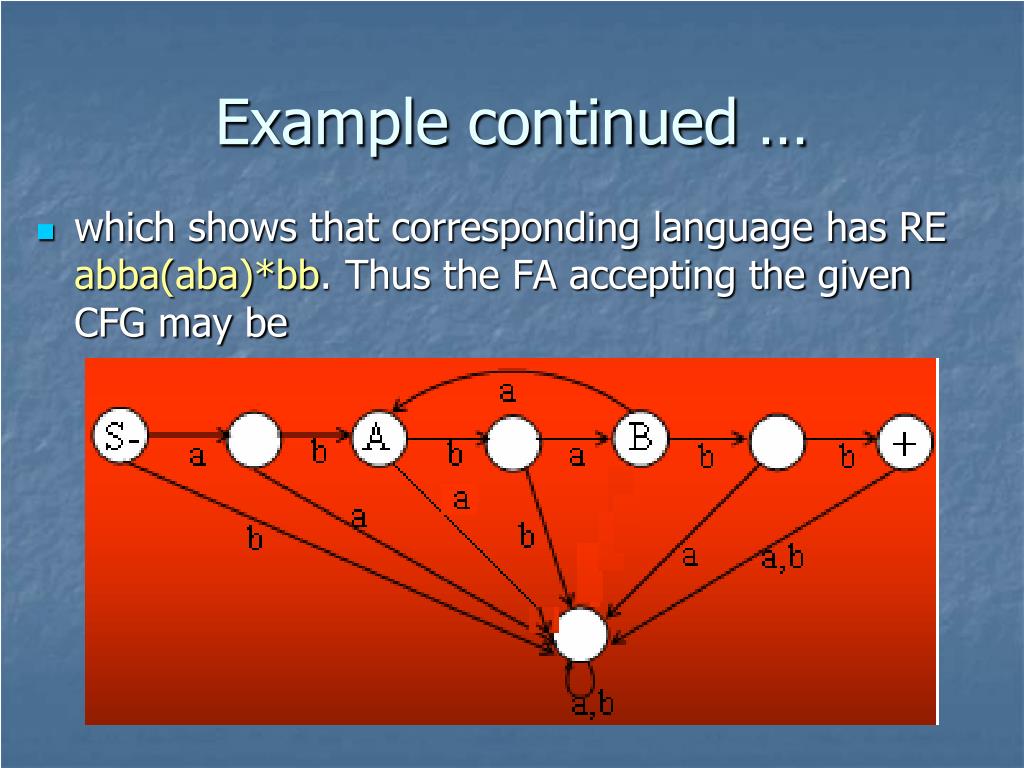 Example continued …

which shows that corresponding language has RE abba(aba)*bb. Thus the FA accepting the given CFG may be

a
S-
a
b
A
b
a
B
b
b
+
b
a
a
b
a
a,b
a,b